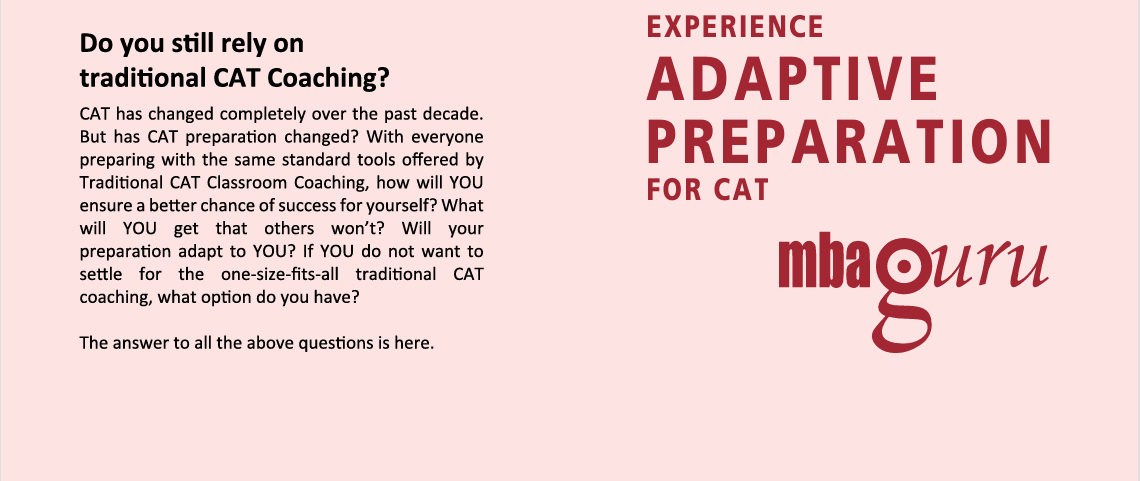 Do you still rely on traditional CAT Coaching?

CAT has changed completely over the past decade. But has CAT preparation changed? With everyone preparing with the same standard tools offered by Traditional CAT Classroom Coaching, how will YOU ensure a better chance of success for yourself? What will YOU get that others won't? Will your preparation adapt to YOU? If YOU do not want to settle for the one-size-fits-all traditional CAT coaching, what option do you have?

The answer to all the above questions is here.

EXPERIENCE
ADAPTIVE
PREPARATION
FOR CAT

mbaguru